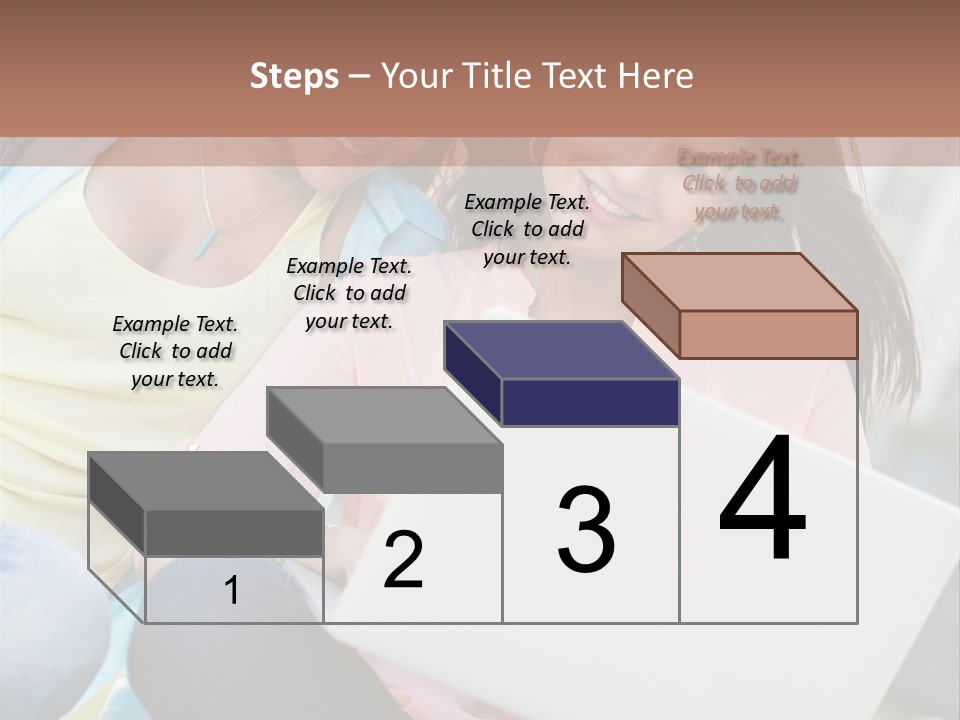 Steps – Your Title Text Here

Example Text. Click to add your text.

Example Text. Click to add your text.

Example Text. Click to add your text.

Example Text. Click to add your text.

1

2

3

4